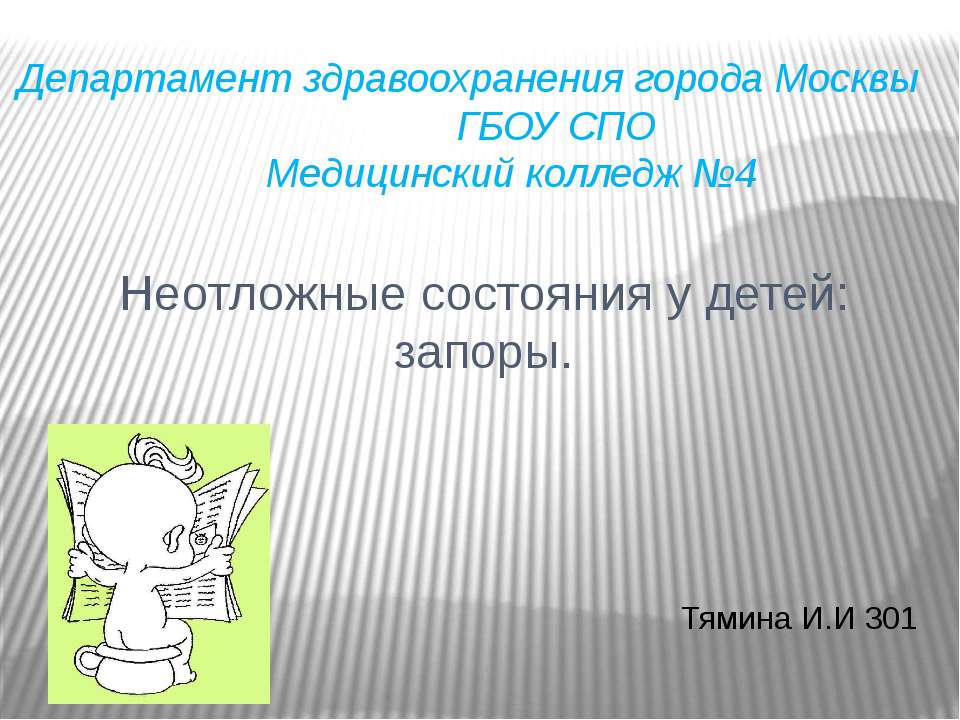 Департамент здравоохранения города Москвы
ГБОУ СПО
Медицинский колледж №4

Неотложные состояния у детей: запоры.

Тямина И.И 301